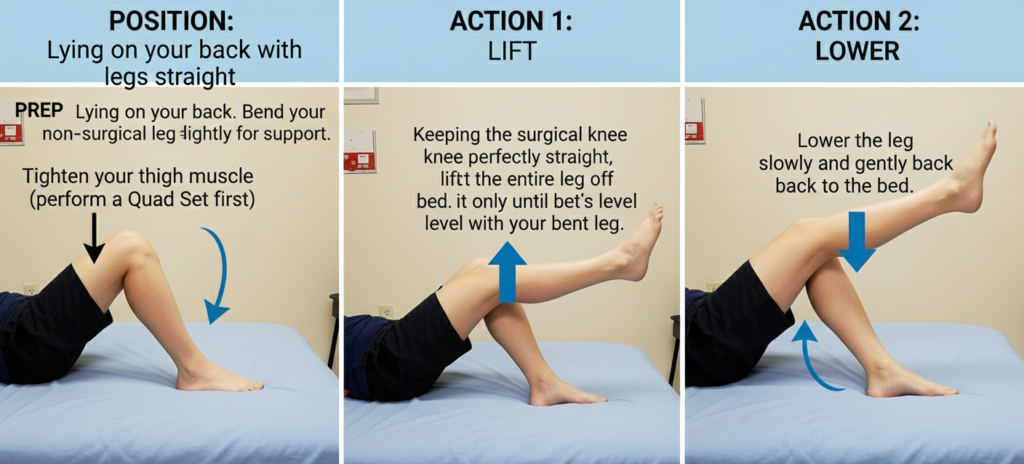 POSITION:
Lying on your back with legs straight

PREP Lying on your back. Bend your non-surgical leg lightly for support.

Tighten your thigh muscle (perform a Quad Set first)

ACTION 1:
LIFT

Keeping the surgical knee knee perfectly straight, liftt the entire leg off bed. it only until bet's level level with your bent leg.

ACTION 2:
LOWER

Lower the leg slowly and gently back back to the bed.